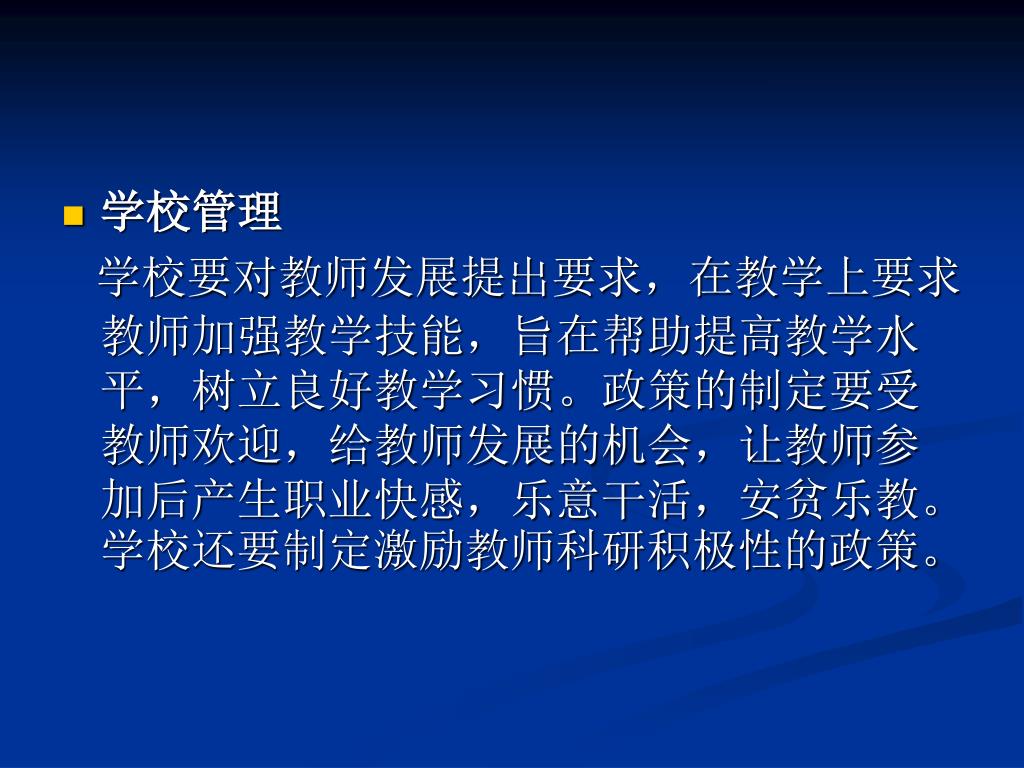 学校管理

学校要对教师发展提出要求，在教学上要求教师加强教学技能，旨在帮助提高教学水平，树立良好教学习惯。政策的制定要受教师欢迎，给教师发展的机会，让教师参加后产生职业快感，乐意干活，安贫乐教。学校还要制定激励教师科研积极性的政策。